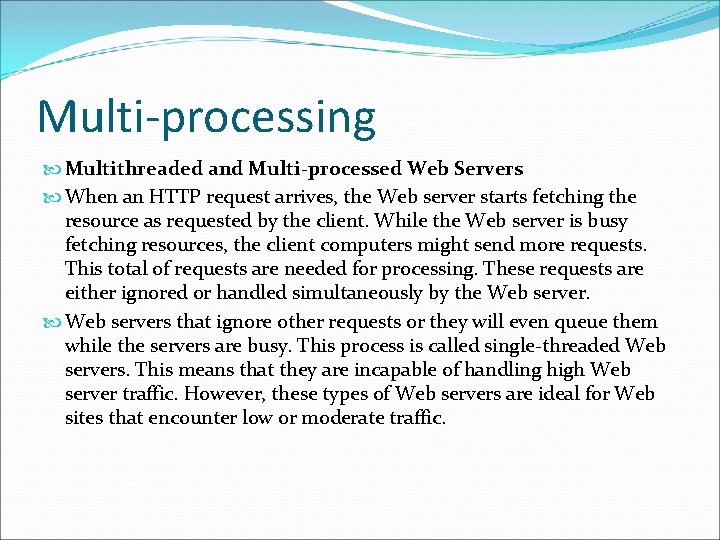 Multi-processing

Multithreaded and Multi-processed Web Servers

When an HTTP request arrives, the Web server starts fetching the resource as requested by the client. While the Web server is busy fetching resources, the client computers might send more requests. This total of requests are needed for processing. These requests are either ignored or handled simultaneously by the Web server.

Web servers that ignore other requests or they will even queue them while the servers are busy. This process is called single-threaded Web servers. This means that they are incapable of handling high Web server traffic. However, these types of Web servers are ideal for Web sites that encounter low or moderate traffic.